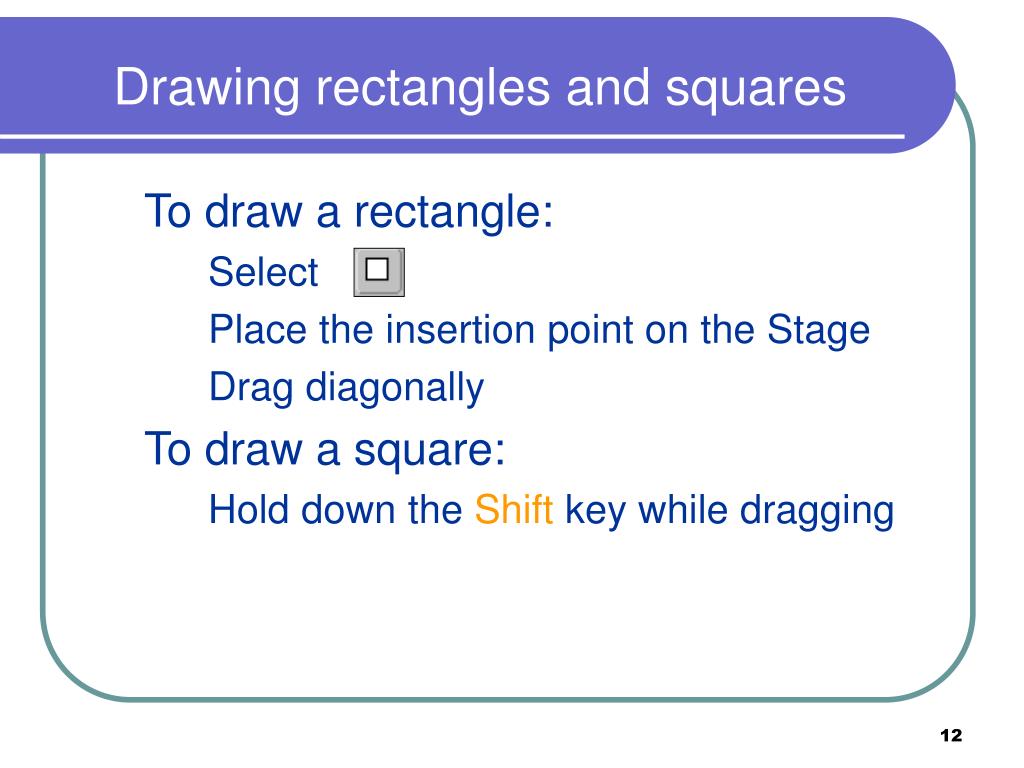 Drawing rectangles and squares

To draw a rectangle:

Select

Place the insertion point on the Stage

Drag diagonally

To draw a square:

Hold down the Shift key while dragging

12